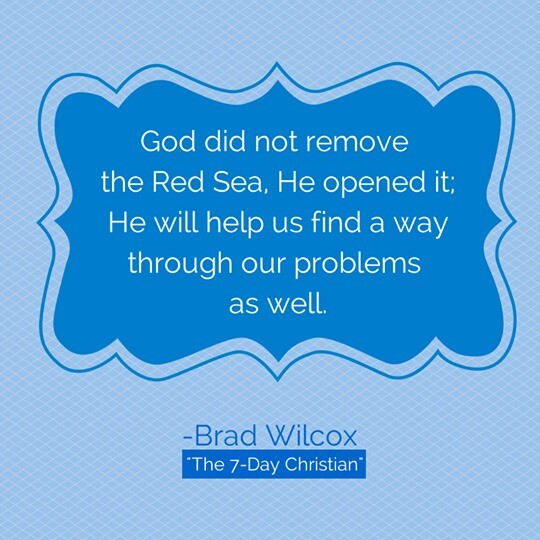 God did not remove the Red Sea, He opened it; He will help us find a way through our problems as well.

-Brad Wilcox
"The 7-Day Christian"